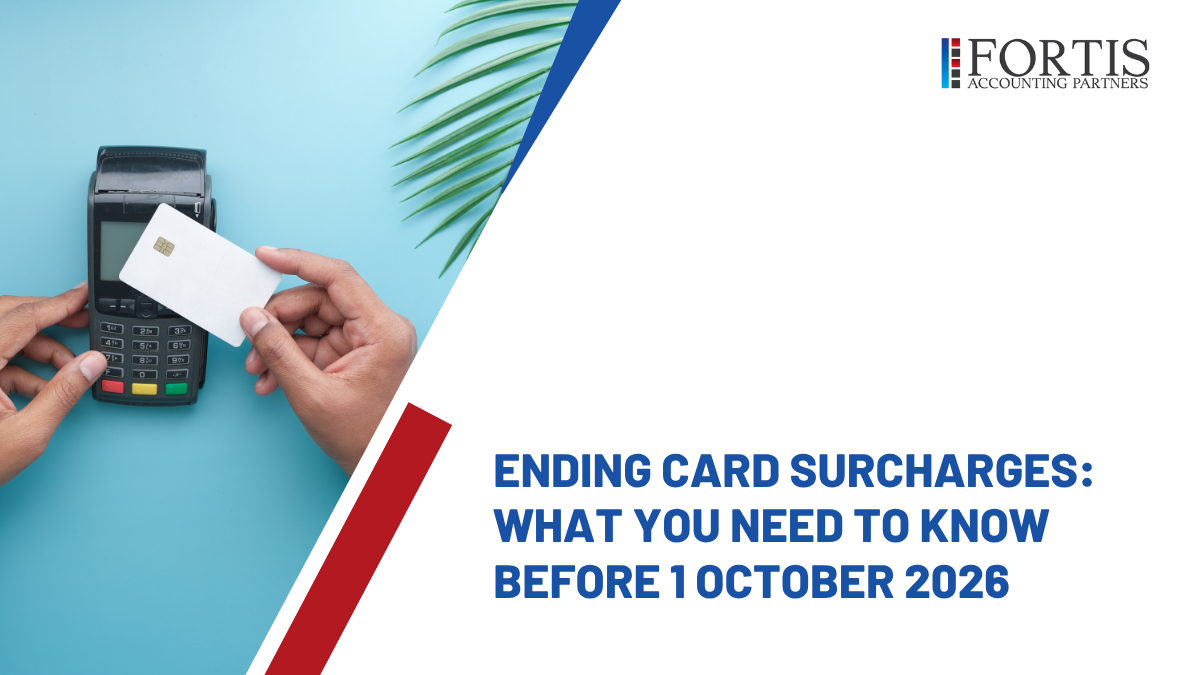 FORTIS
ACCOUNTING PARTNERS

ENDING CARD SURCHARGES: WHAT YOU NEED TO KNOW BEFORE 1 OCTOBER 2026